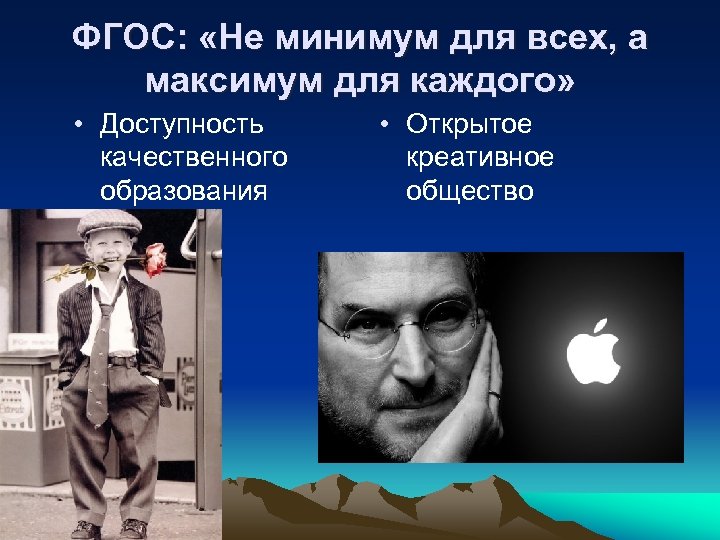 ФГОС: «Не минимум для всех, а максимум для каждого»

• Доступность качественного образования

• Открытое креативное общество